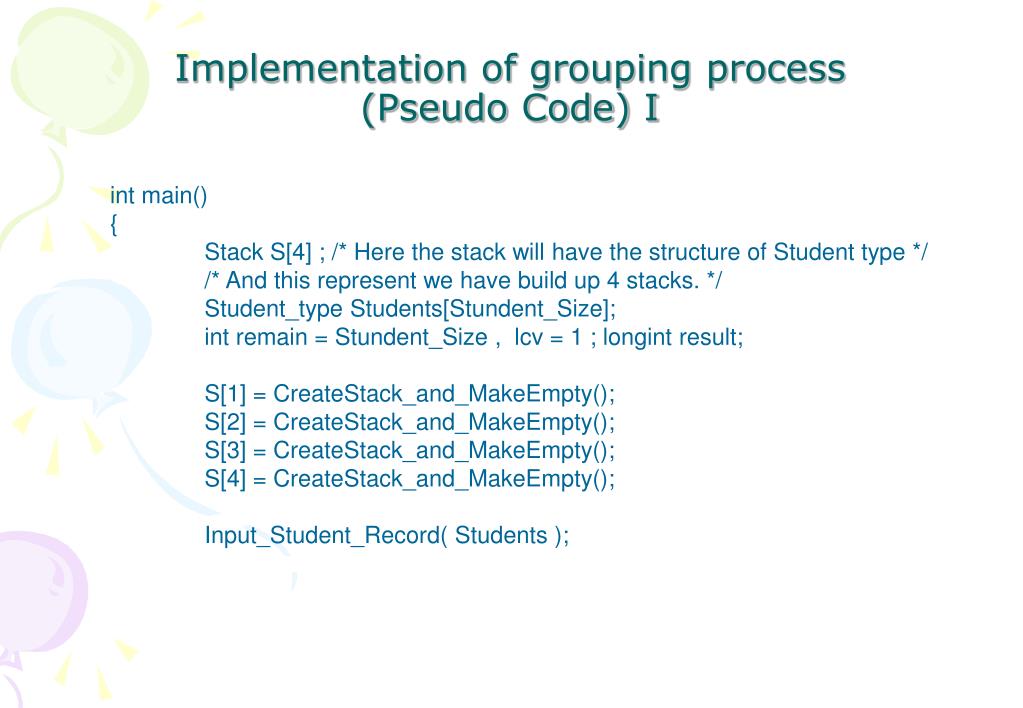 Implementation of grouping process (Pseudo Code) I

int main()
{
Stack S[4] ; /* Here the stack will have the structure of Student type */
/* And this represent we have build up 4 stacks. */
Student_type Students[Stundent_Size];
int remain = Stundent_Size , lcv = 1 ; longint result;

S[1] = CreateStack_and_MakeEmpty();
S[2] = CreateStack_and_MakeEmpty();
S[3] = CreateStack_and_MakeEmpty();
S[4] = CreateStack_and_MakeEmpty();

Input_Student_Record( Students );